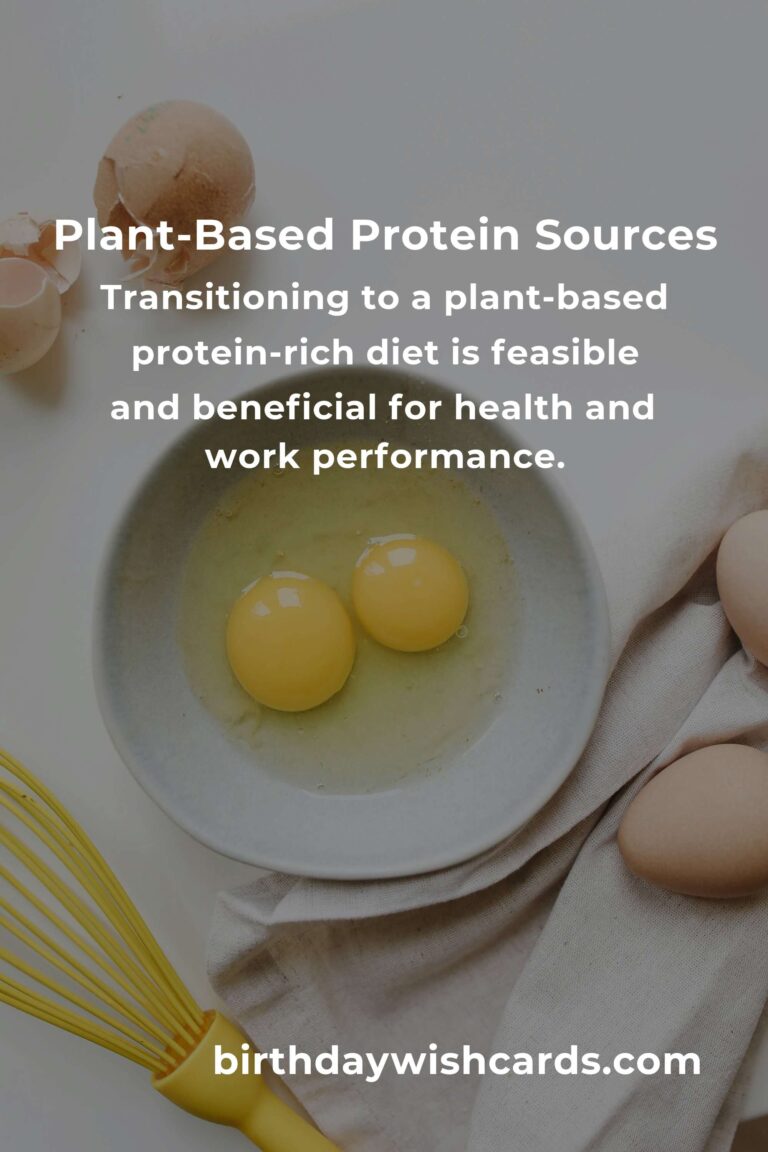 Plant-Based Protein Sources

Transitioning to a plant-based protein-rich diet is feasible and beneficial for health and work performance.

birthdaywishcards.com